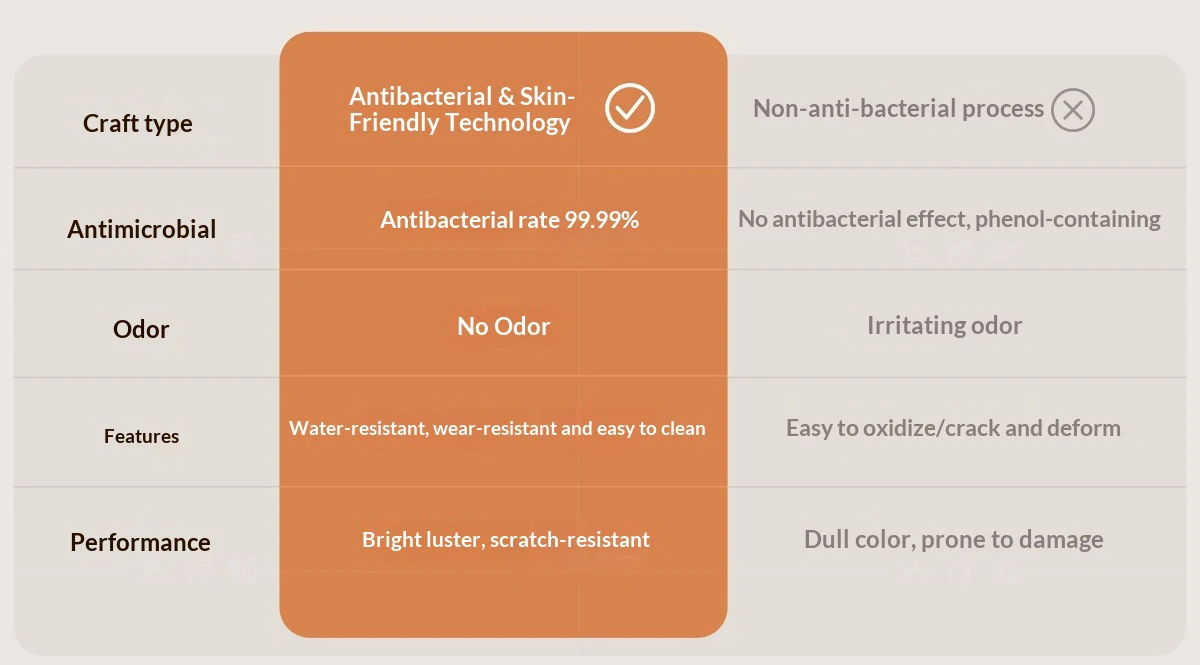 | Craft type | Antibacterial & Skin-Friendly Technology | Non-anti-bacterial process |
|---|---|---|
| Antimicrobial | Antibacterial rate 99.99% | No antibacterial effect, phenol-containing |
| Odor | No Odor | Irritating odor |
| Features | Water-resistant, wear-resistant and easy to clean | Easy to oxidize/crack and deform |
| Performance | Bright luster, scratch-resistant | Dull color, prone to damage |